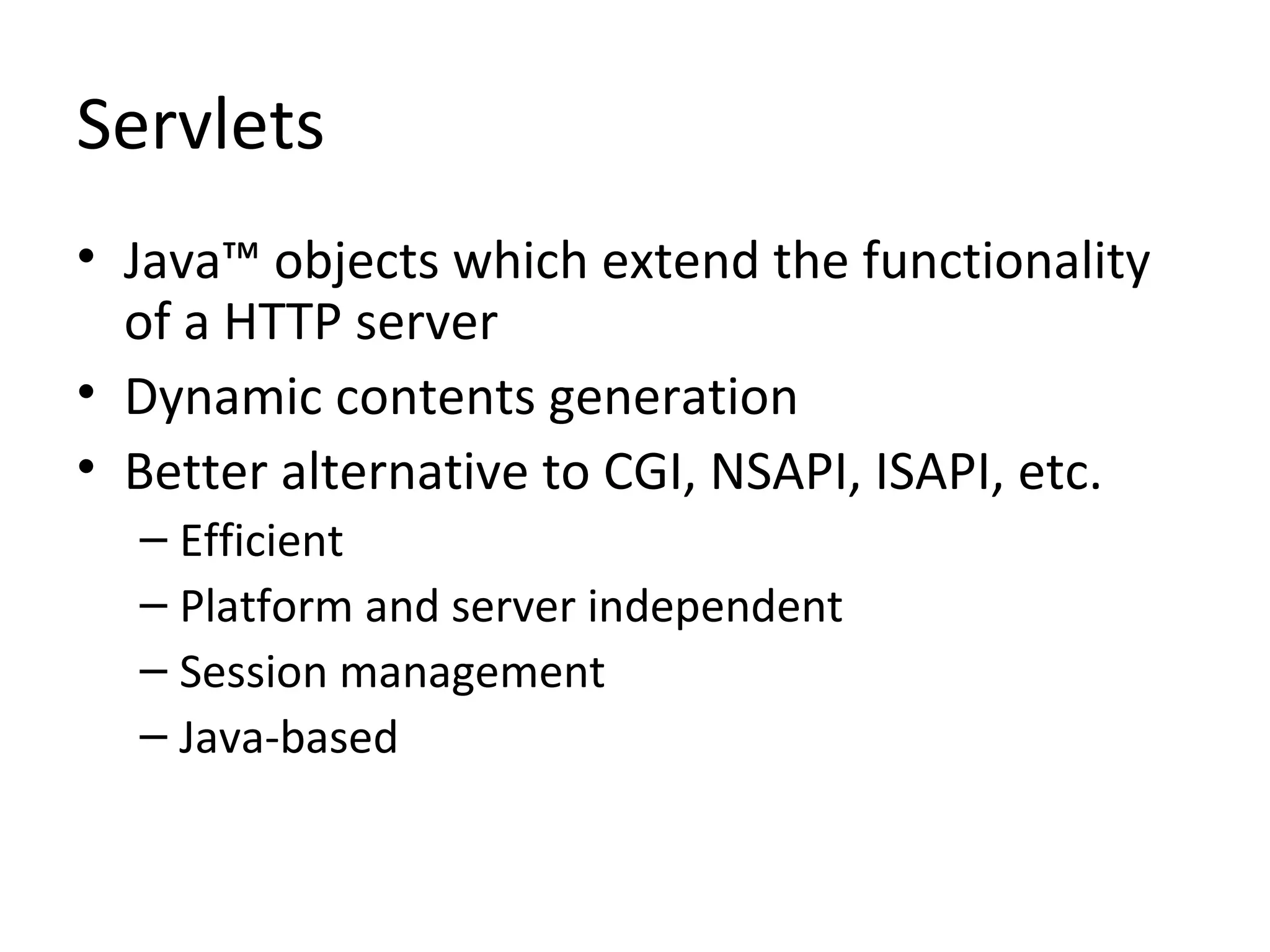 Servlets

• Java™ objects which extend the functionality of a HTTP server
• Dynamic contents generation
• Better alternative to CGI, NSAPI, ISAPI, etc.
– Efficient
– Platform and server independent
– Session management
– Java-based